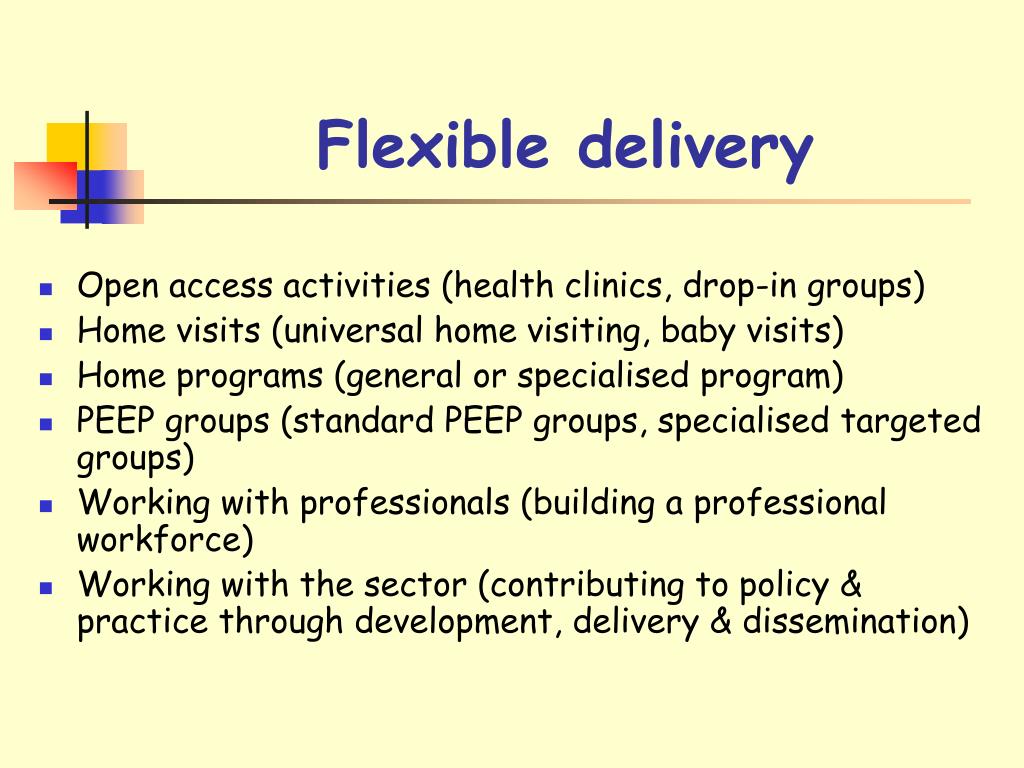 Flexible delivery

- Open access activities (health clinics, drop-in groups)
- Home visits (universal home visiting, baby visits)
- Home programs (general or specialised program)
- PEEP groups (standard PEEP groups, specialised targeted groups)
- Working with professionals (building a professional workforce)
- Working with the sector (contributing to policy & practice through development, delivery & dissemination)